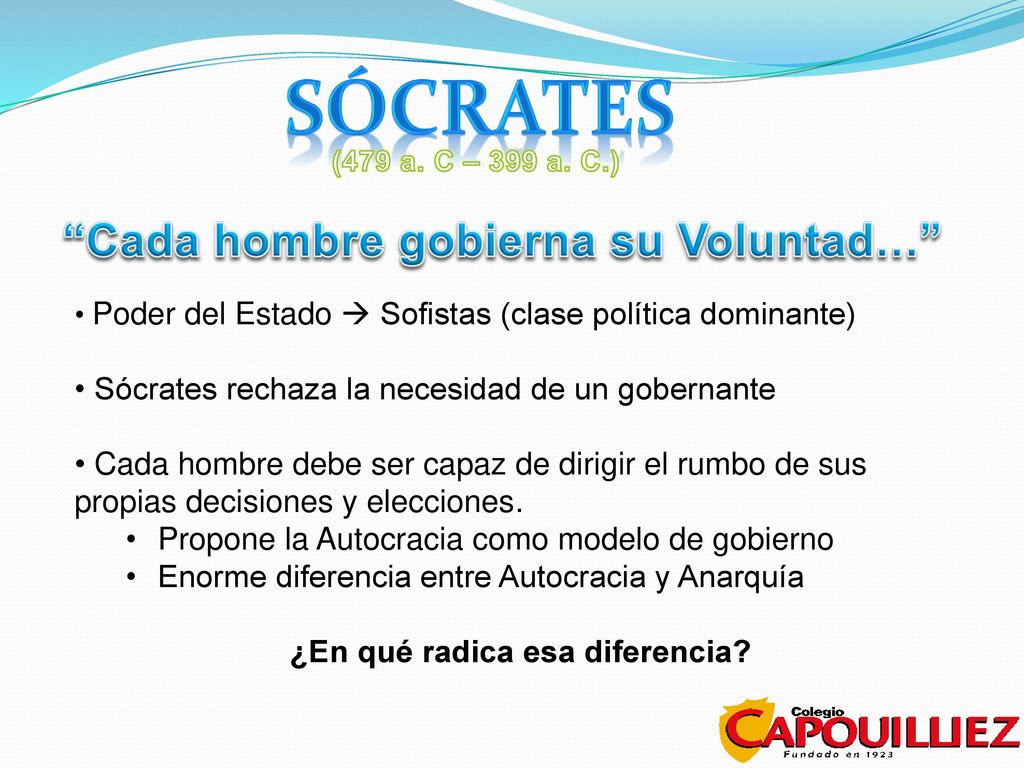 SÓCRATES

(479 a. C – 399 a. C.)

“Cada hombre gobierna su Voluntad…”

• Poder del Estado → Sofistas (clase política dominante)

• Sócrates rechaza la necesidad de un gobernante

• Cada hombre debe ser capaz de dirigir el rumbo de sus propias decisiones y elecciones.

• Propone la Autocracia como modelo de gobierno
• Enorme diferencia entre Autocracia y Anarquía

¿En qué radica esa diferencia?

Colegio CAPOUILLIEZ Fundado en 1923